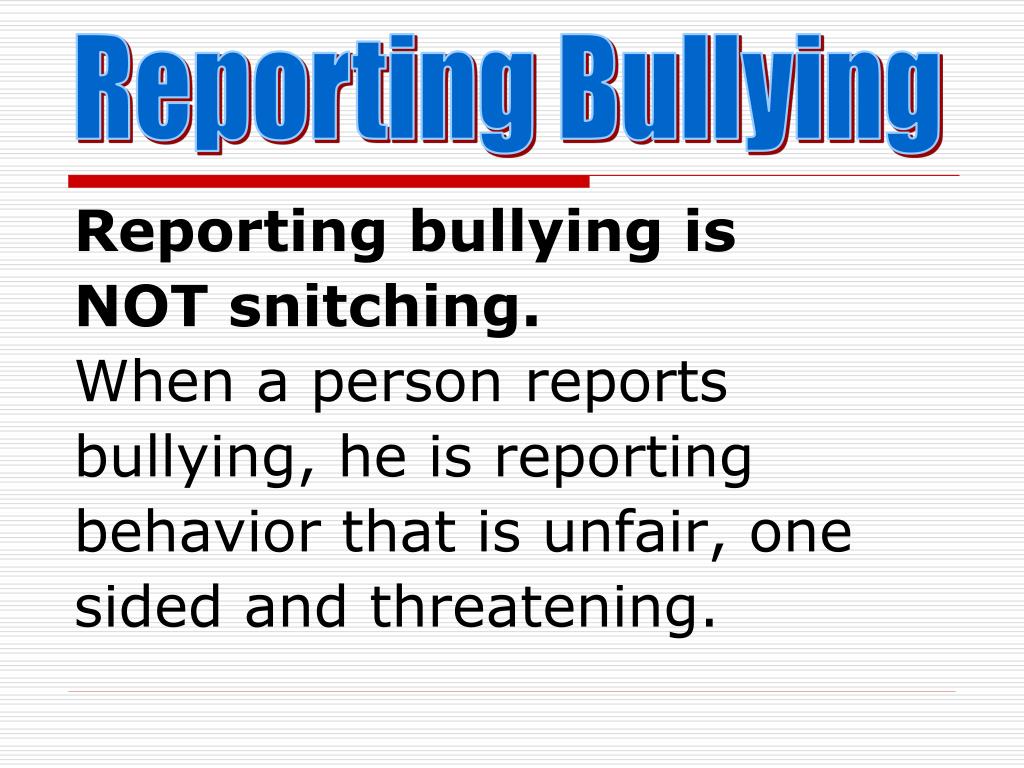 Reporting Bullying

Reporting bullying is NOT snitching.
When a person reports bullying, he is reporting behavior that is unfair, one sided and threatening.